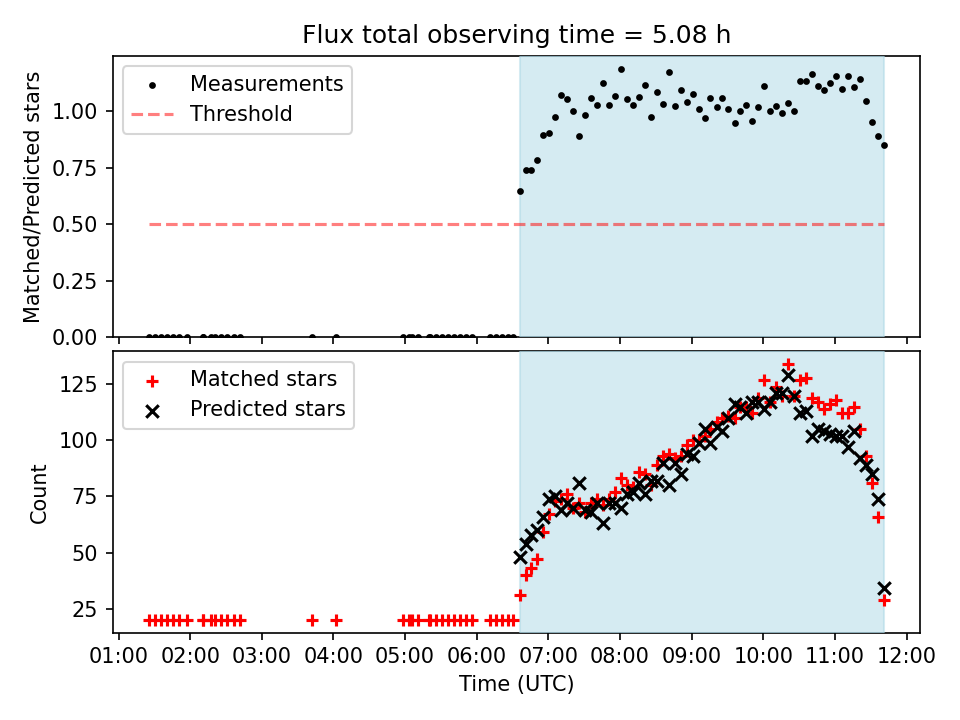 Flux total observing time = 5.08 h

Measurements
Threshold

Matched/Predicted stars

1.00
0.75
0.50
0.25
0.00

Matched stars
Predicted stars

Count

125
100
75
50
25

01:00 02:00 03:00 04:00 05:00 06:00 07:00 08:00 09:00 10:00 11:00 12:00

Time (UTC)